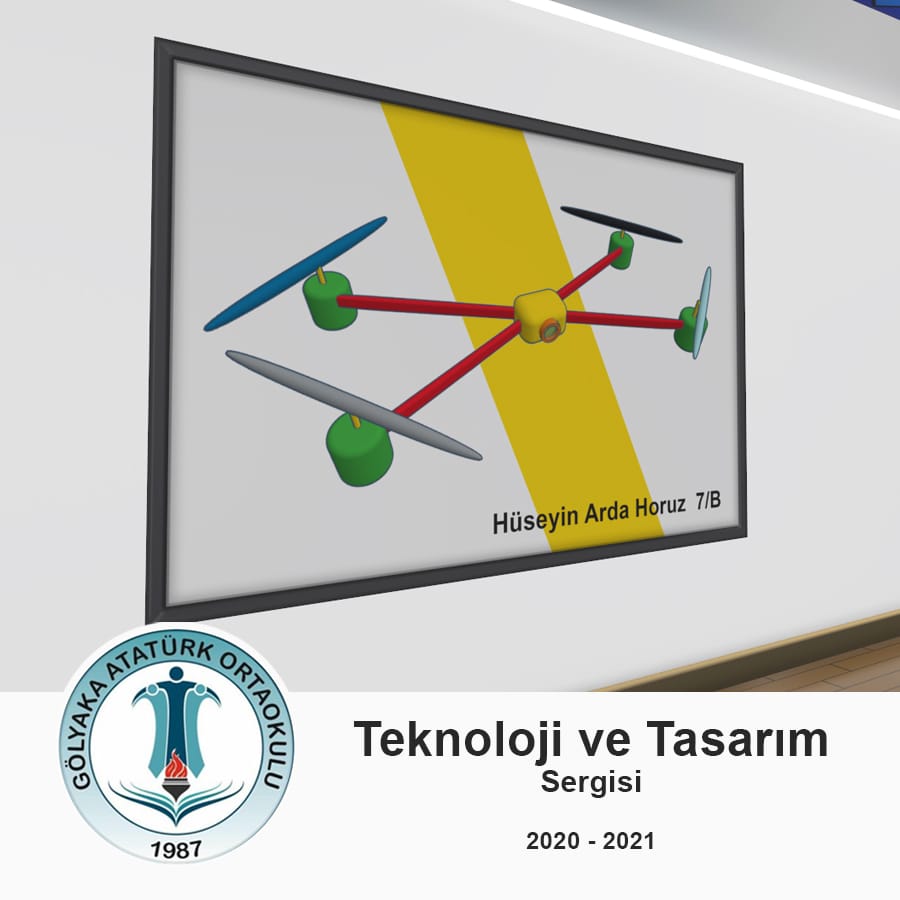 Hüseyin Arda Horuz 7/B

GÖLYAKA ATATÜRK ORTAOKULU
1987

Teknoloji ve Tasarım
Sergisi

2020 - 2021